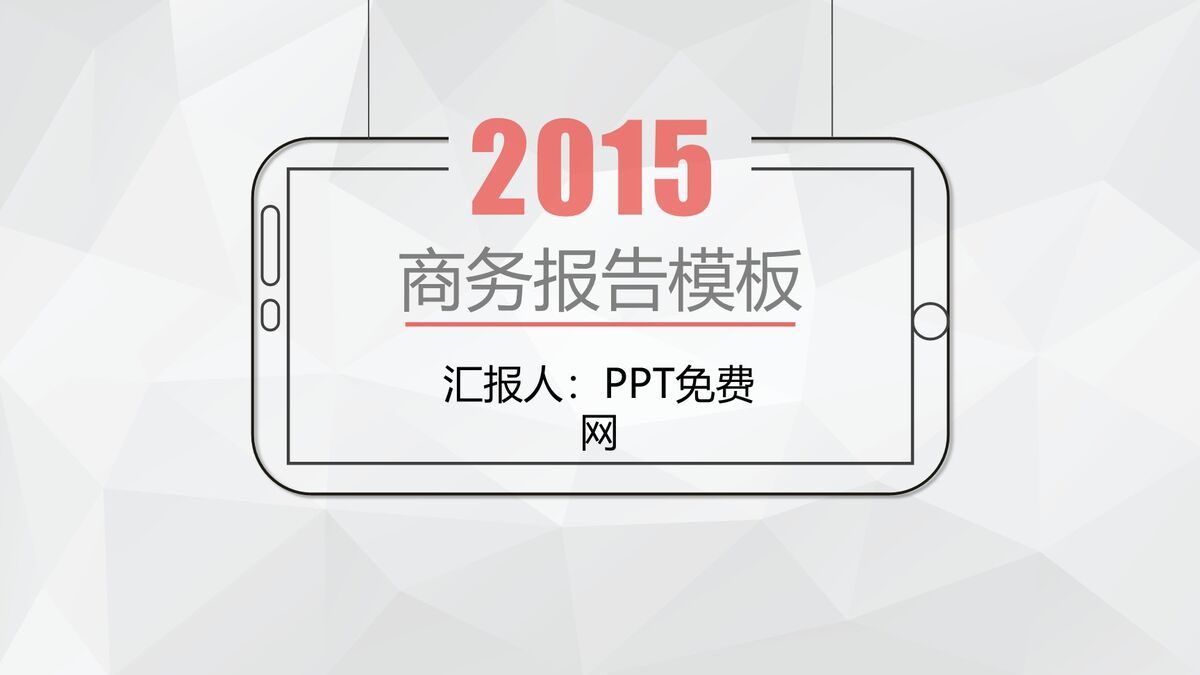 2015

商务报告模板

汇报人：PPT免费网